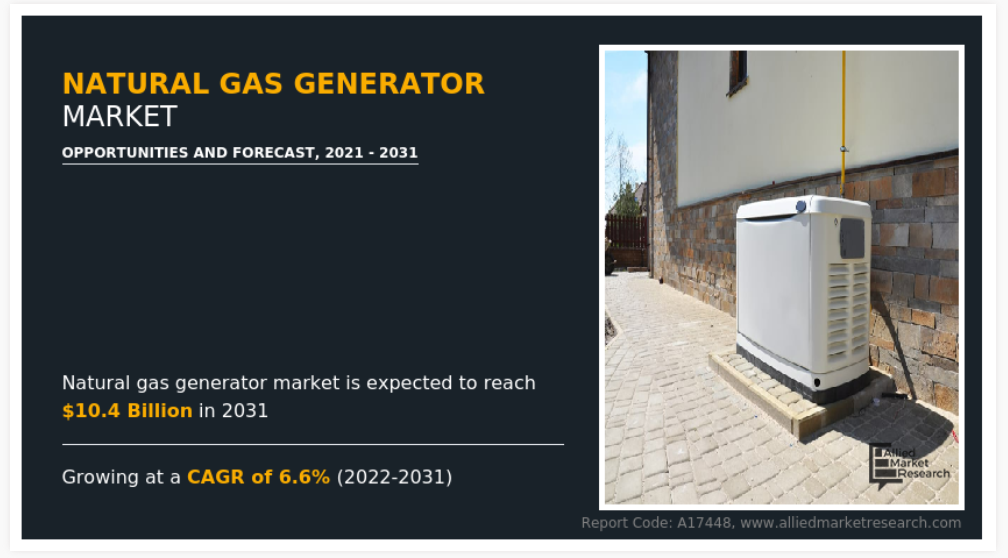 NATURAL GAS GENERATOR
MARKET

OPPORTUNITIES AND FORECAST, 2021 - 2031

Natural gas generator market is expected to reach $10.4 Billion in 2031

Growing at a CAGR of 6.6% (2022-2031)

Allied Market Research

Report Code: A17448, www.alliedmarketresearch.com